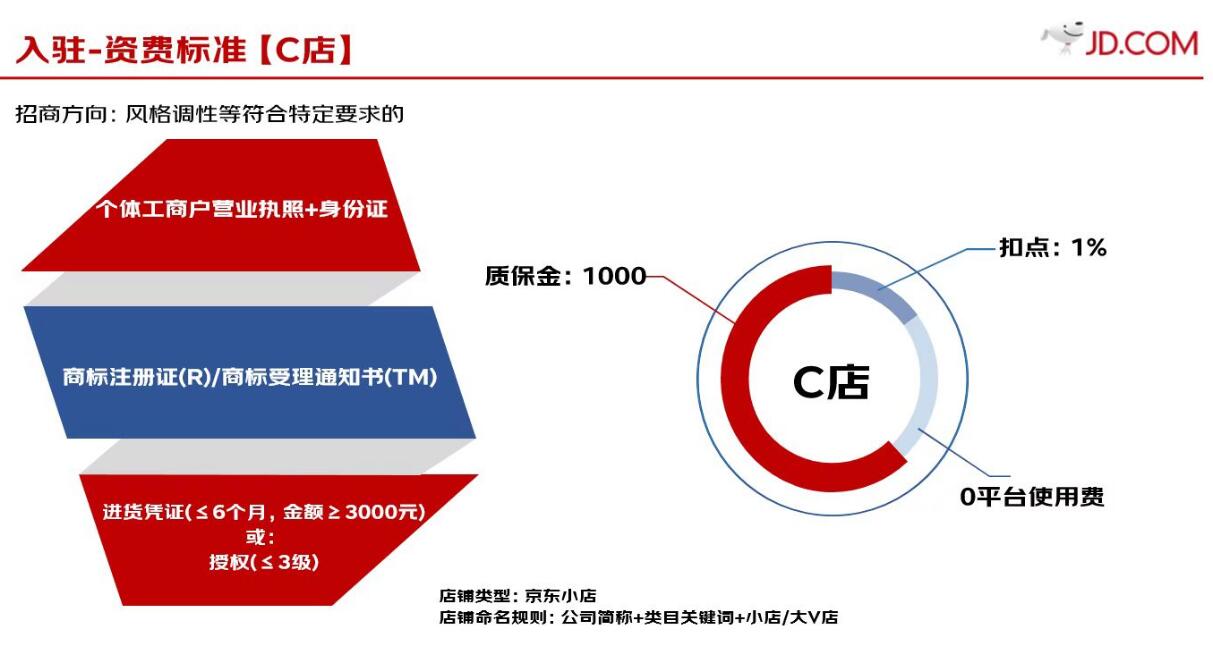 入驻-资费标准【C店】

JD.COM

招商方向：风格调性等符合特定要求的

个体工商户营业执照+身份证

商标注册证(R)/商标受理通知书(TM)

进货凭证(≤6个月，金额≥3000元)
或：
授权(≤3级)

质保金：1000

扣点：1%

C店

0平台使用费

店铺类型：京东小店
店铺命名规则：公司简称+类目关键词+小店/大V店